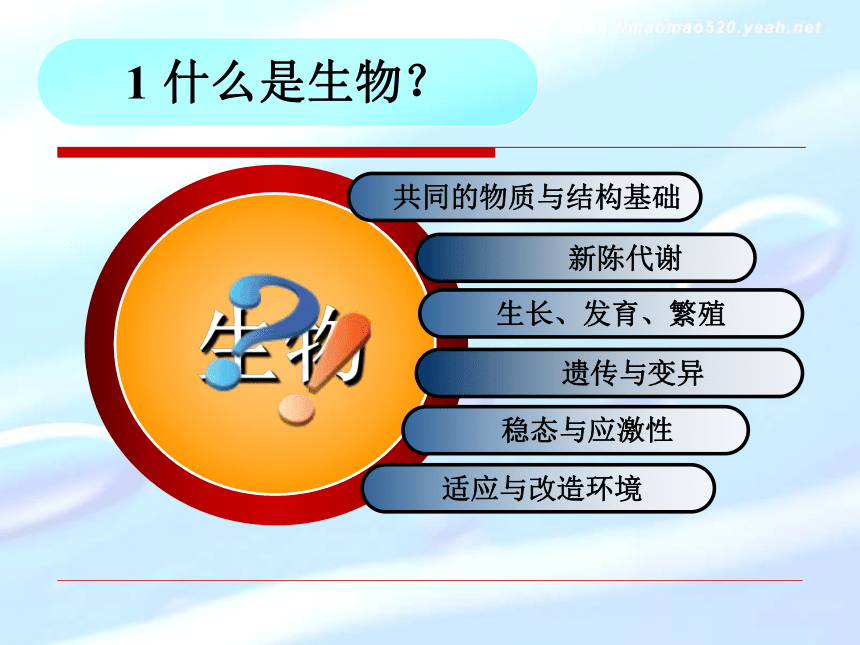 http://maomao520.yeah.net

1 什么是生物?

生物

共同的物质与结构基础

新陈代谢

生长、发育、繁殖

遗传与变异

稳态与应激性

适应与改造环境